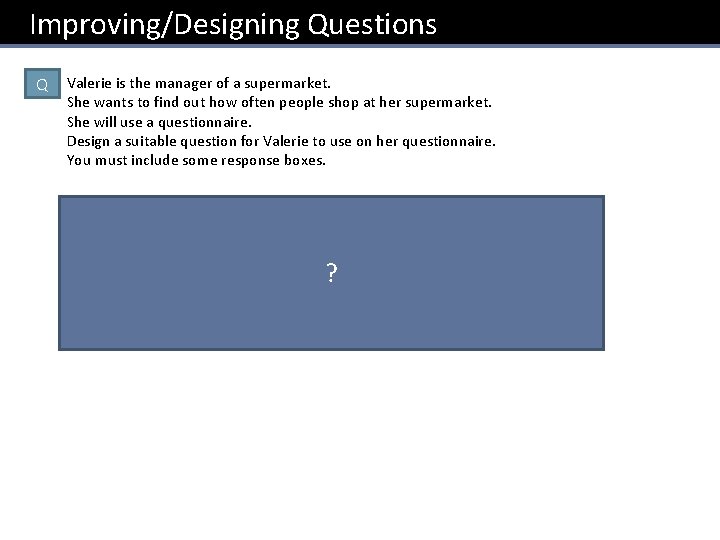 Improving/Designing Questions

Q

Valerie is the manager of a supermarket.
She wants to find out how often people shop at her supermarket.
She will use a questionnaire.
Design a suitable question for Valerie to use on her questionnaire.
You must include some response boxes.

?